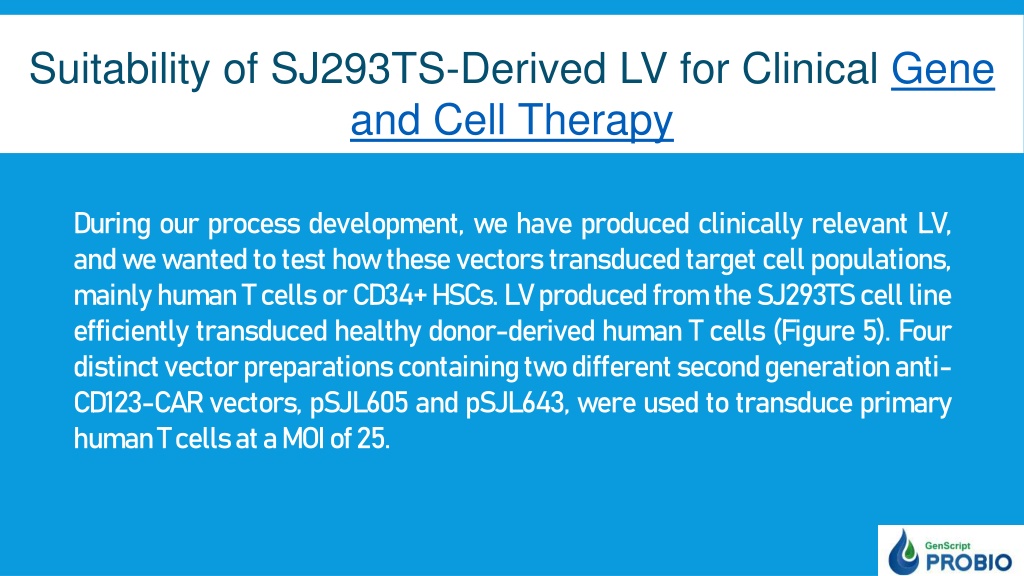 Suitability of SJ293TS-Derived LV for Clinical Gene and Cell Therapy

During our process development, we have produced clinically relevant LV, and we wanted to test how these vectors transduced target cell populations, mainly human T cells or CD34+ HSCs. LV produced from the SJ293TS cell line efficiently transduced healthy donor-derived human T cells (Figure 5). Four distinct vector preparations containing two different second generation anti-CD123-CAR vectors, pSJL605 and pSJL643, were used to transduce primary human T cells at a MOI of 25.

GenScript
PROBIO